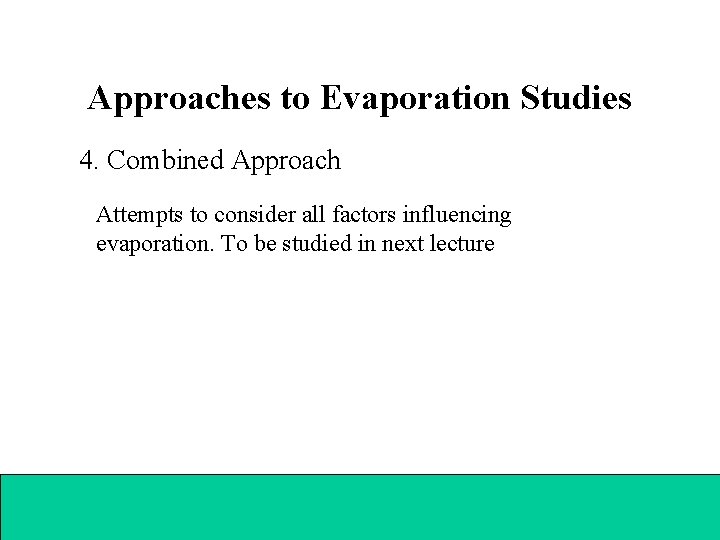 Approaches to Evaporation Studies

4. Combined Approach

Attempts to consider all factors influencing evaporation. To be studied in next lecture